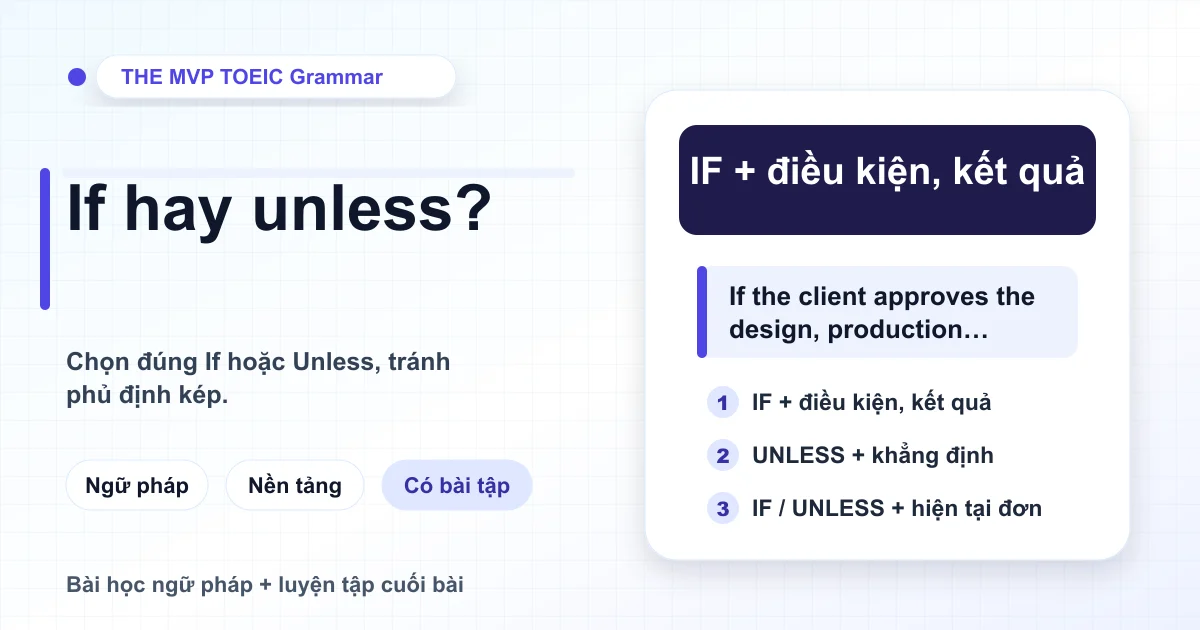 THE MVP TOEIC Grammar

If hay unless?

Chọn đúng If hoặc Unless, tránh phủ định kép.

Ngữ pháp

Nền tảng

Có bài tập

Bài học ngữ pháp + luyện tập cuối bài

IF + điều kiện, kết quả

If the client approves the design, production…

1 IF + điều kiện, kết quả

2 UNLESS + khẳng định

3 IF / UNLESS + hiện tại đơn